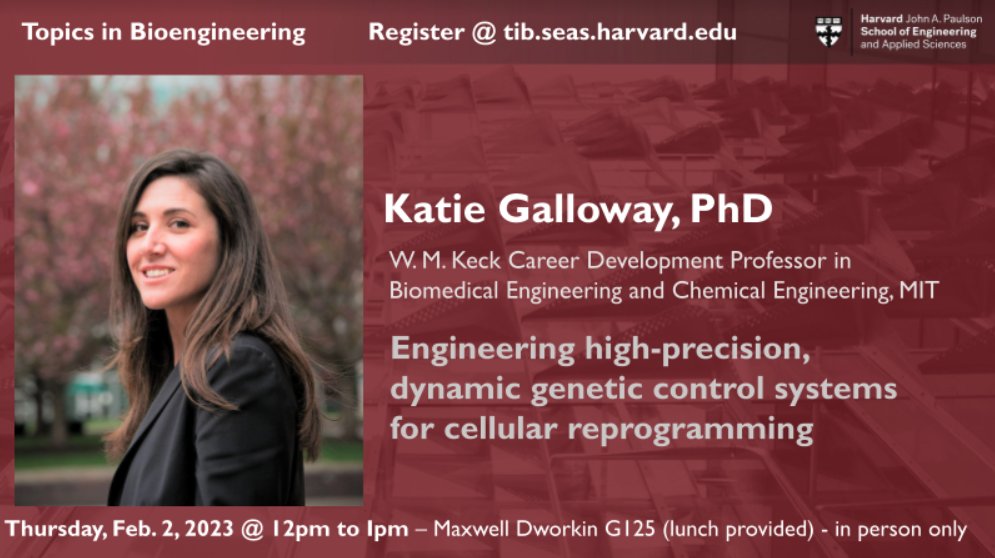 Topics in Bioengineering

Register @ tib.seas.harvard.edu

Harvard John A. Paulson School of Engineering and Applied Sciences

Katie Galloway, PhD

W. M. Keck Career Development Professor in Biomedical Engineering and Chemical Engineering, MIT

Engineering high-precision, dynamic genetic control systems for cellular reprogramming

Thursday, Feb. 2, 2023 @ 12pm to 1pm – Maxwell Dworkin G125 (lunch provided) - in person only